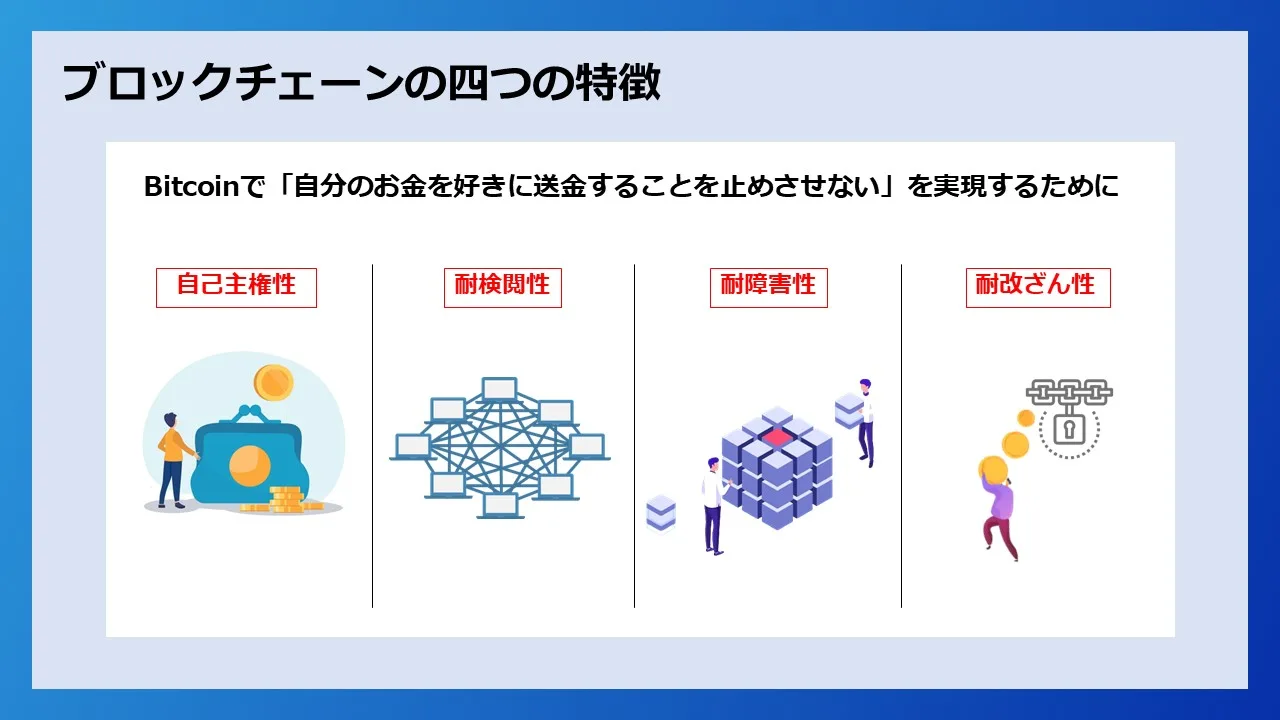 ブロックチェーンの四つの特徴

Bitcoinで「自分のお金を好きに送金することを止めさせない」を実現するために

自己主権性

耐検閲性

耐障害性

耐改ざん性